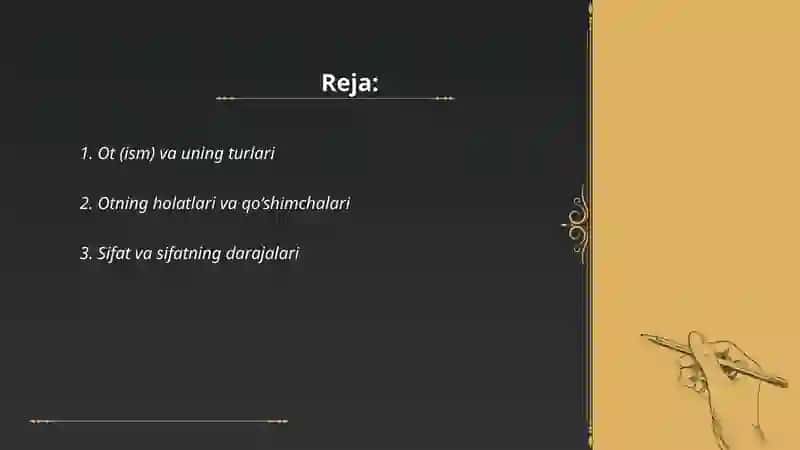 Reja:

1. Ot (ism) va uning turlari

2. Otning holatlari va qo'shimchalari

3. Sifat va sifatning darajalari